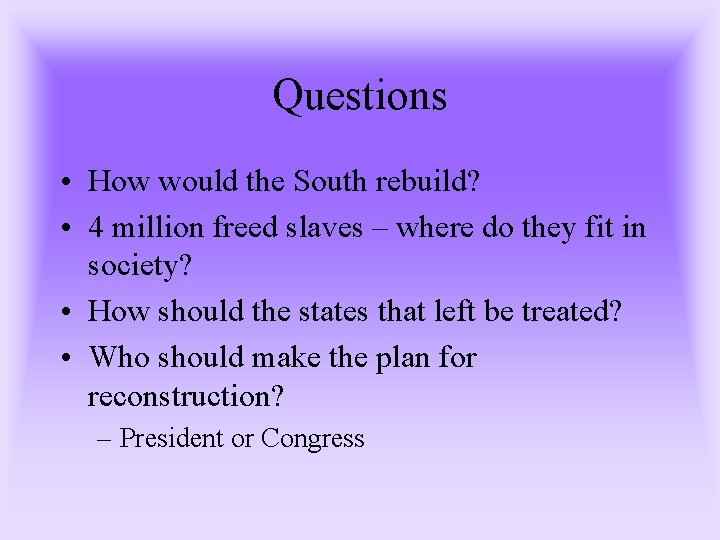 Questions

• How would the South rebuild?
• 4 million freed slaves – where do they fit in society?
• How should the states that left be treated?
• Who should make the plan for reconstruction?
  – President or Congress